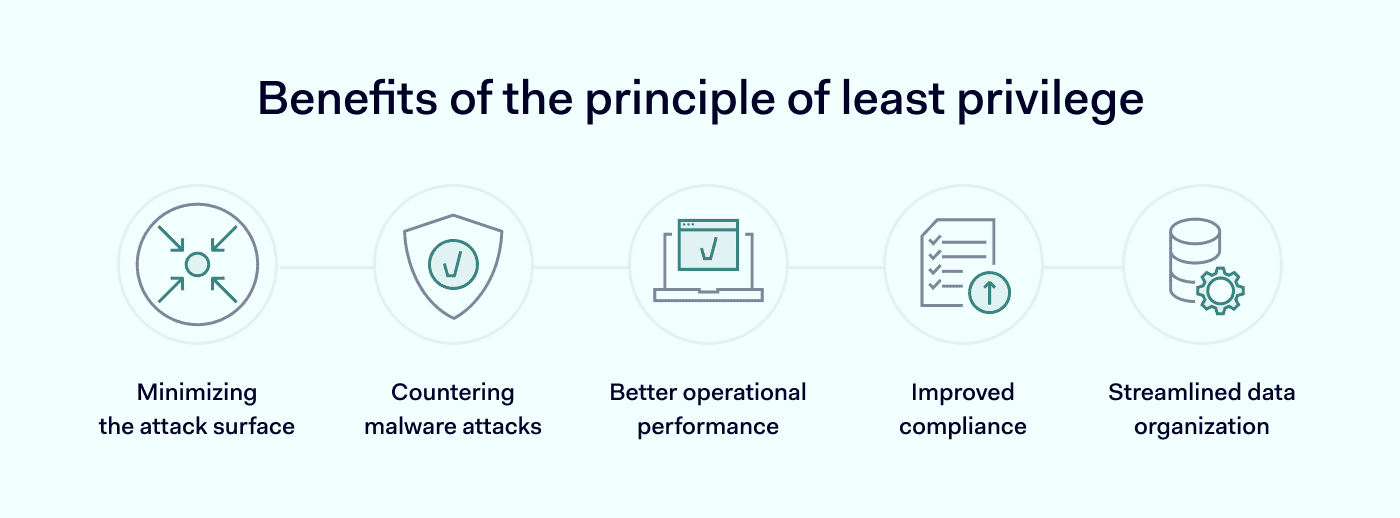 Benefits of the principle of least privilege

Minimizing the attack surface

Countering malware attacks

Better operational performance

Improved compliance

Streamlined data organization